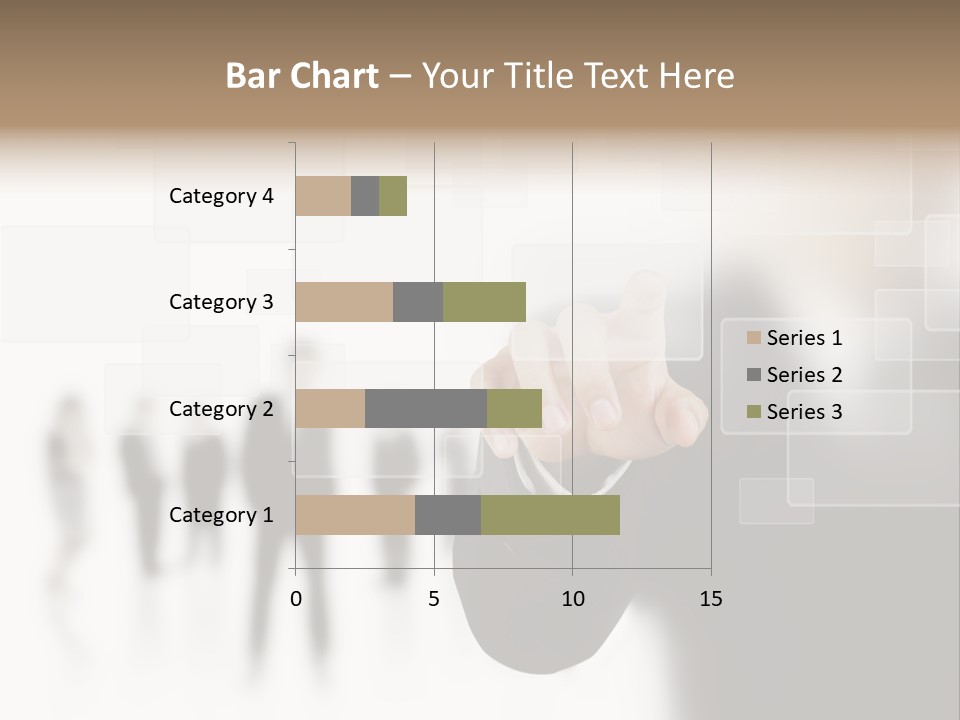 Bar Chart – Your Title Text Here

Category 4
Category 3
Category 2
Category 1

0
5
10
15

Series 1
Series 2
Series 3